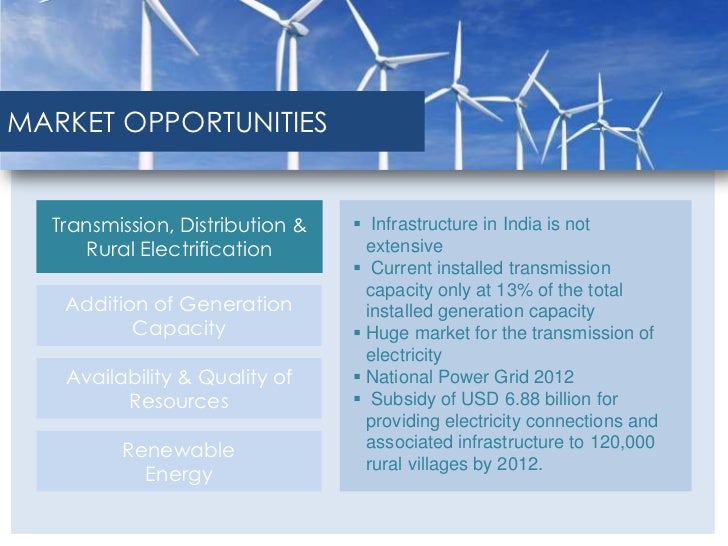 MARKET OPPORTUNITIES

Transmission, Distribution & Rural Electrification

Addition of Generation Capacity

Availability & Quality of Resources

Renewable Energy

▪ Infrastructure in India is not extensive
▪ Current installed transmission capacity only at 13% of the total installed generation capacity
▪ Huge market for the transmission of electricity
▪ National Power Grid 2012
▪ Subsidy of USD 6.88 billion for providing electricity connections and associated infrastructure to 120,000 rural villages by 2012.